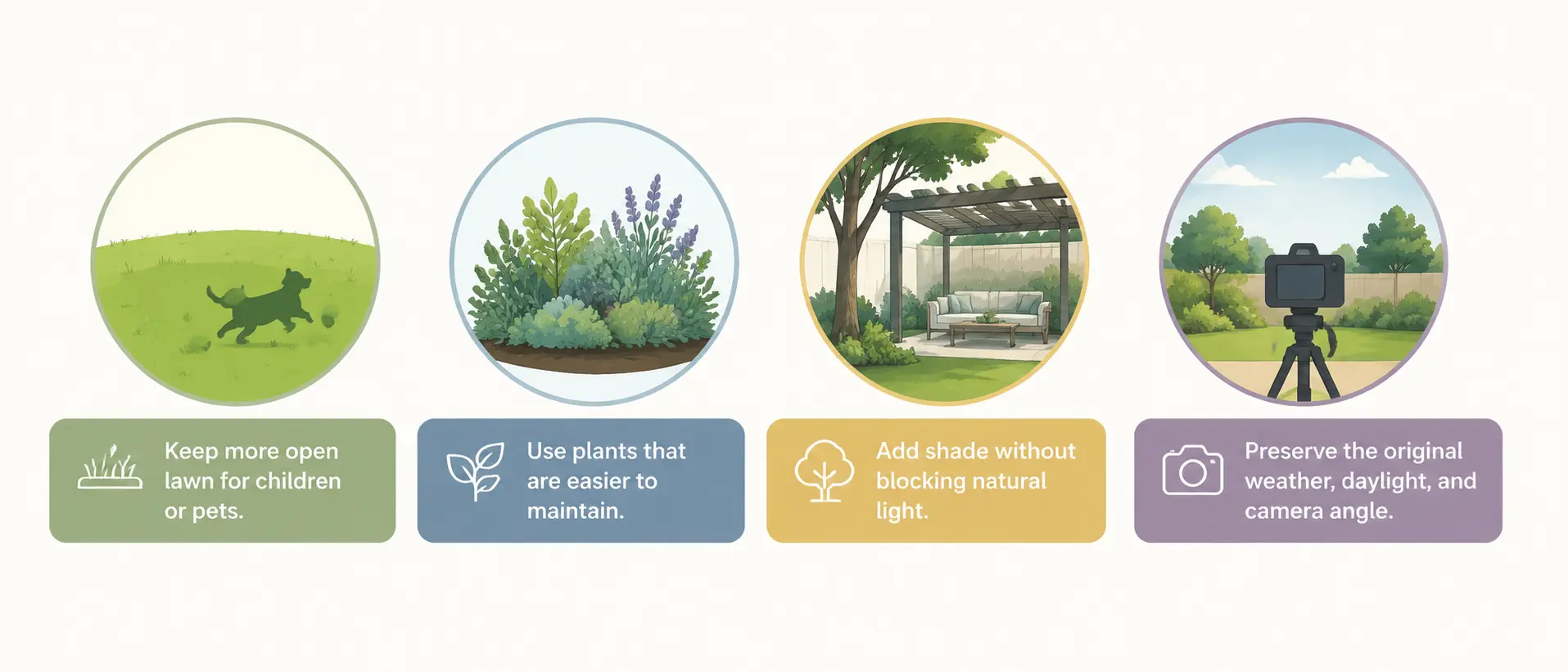 Keep more open lawn for children or pets.

Use plants that are easier to maintain.

Add shade without blocking natural light.

Preserve the original weather, daylight, and camera angle.